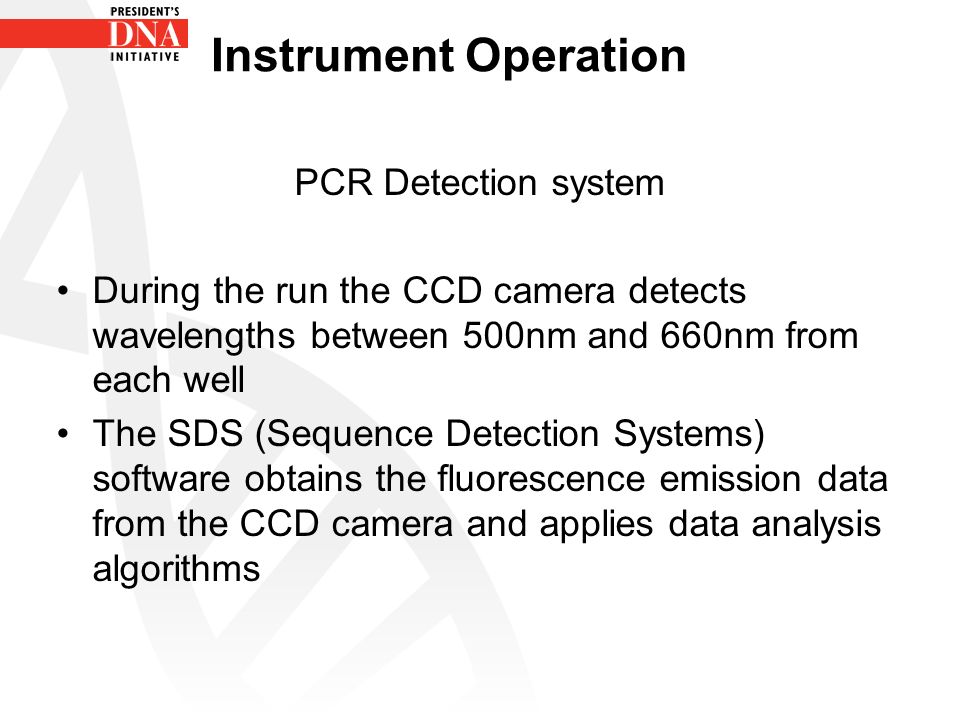 PRESIDENT'S
DNA
INITIATIVE

Instrument Operation

PCR Detection system

• During the run the CCD camera detects wavelengths between 500nm and 660nm from each well
• The SDS (Sequence Detection Systems) software obtains the fluorescence emission data from the CCD camera and applies data analysis algorithms